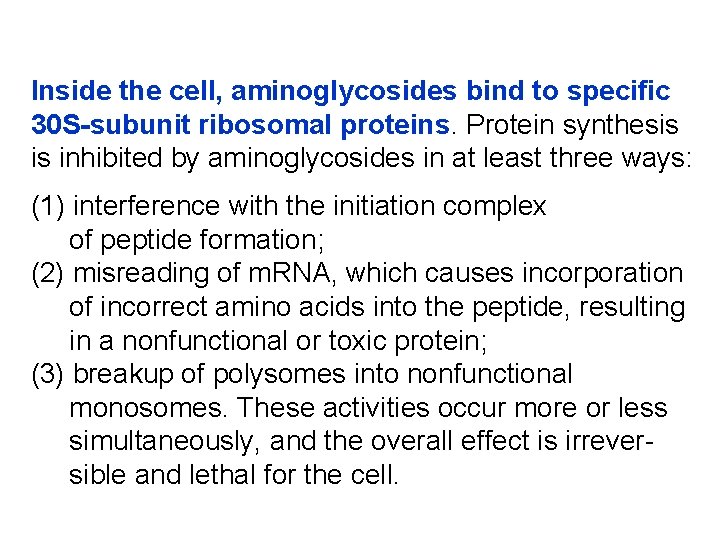 Inside the cell, aminoglycosides bind to specific 30S-subunit ribosomal proteins. Protein synthesis is inhibited by aminoglycosides in at least three ways:

(1) interference with the initiation complex of peptide formation;
(2) misreading of mRNA, which causes incorporation of incorrect amino acids into the peptide, resulting in a nonfunctional or toxic protein;
(3) breakup of polysomes into nonfunctional monosomes. These activities occur more or less simultaneously, and the overall effect is irreversible and lethal for the cell.